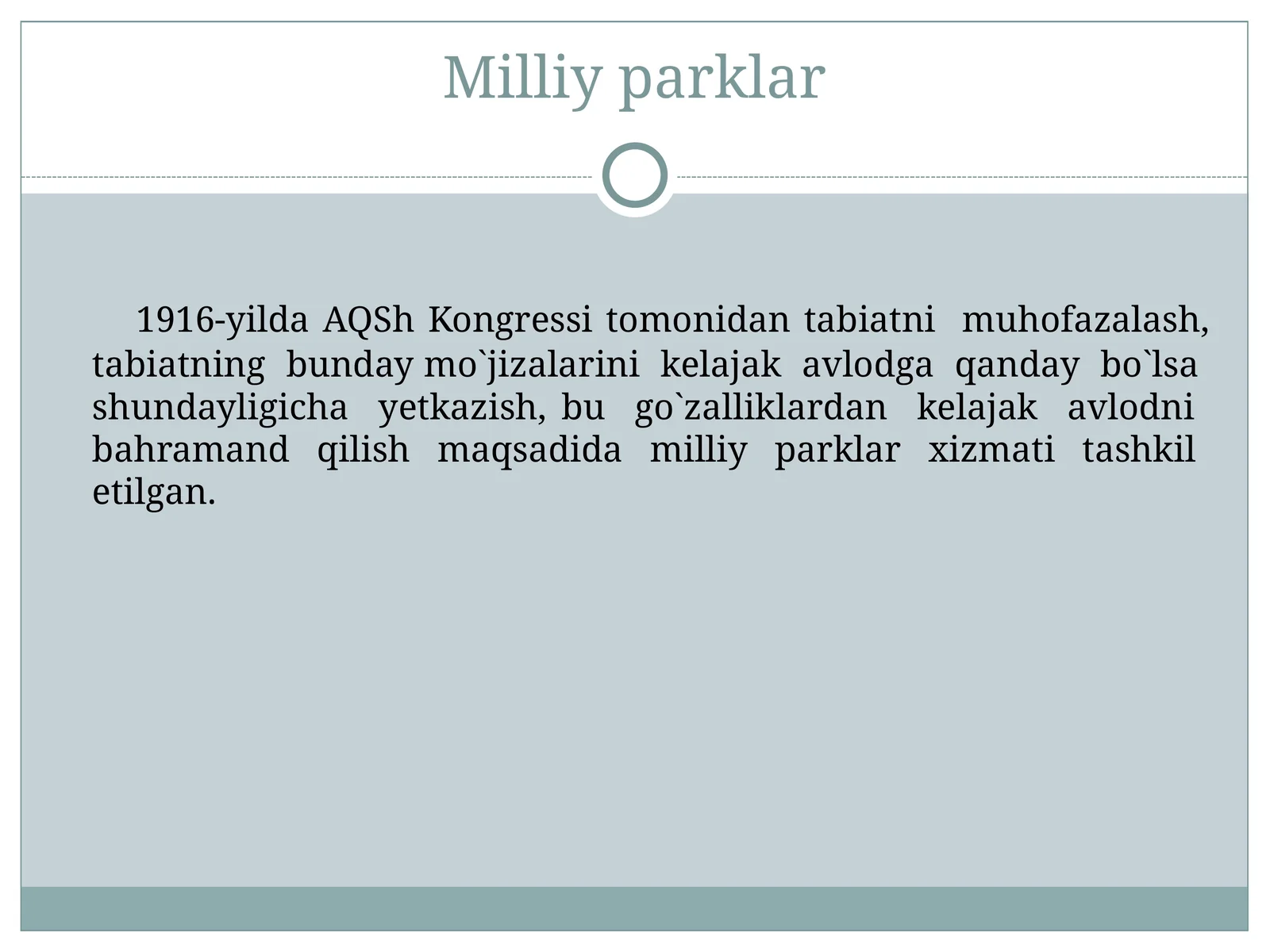 Milliy parklar

1916-yilda AQSh Kongressi tomonidan tabiatni muhofazalash, tabiatning bunday mo`jizalarini kelajak avlodga qanday bo`lsa shundayligicha yetkazish, bu go`zalliklardan kelajak avlodni bahramand qilish maqsadida milliy parklar xizmati tashkil etilgan.